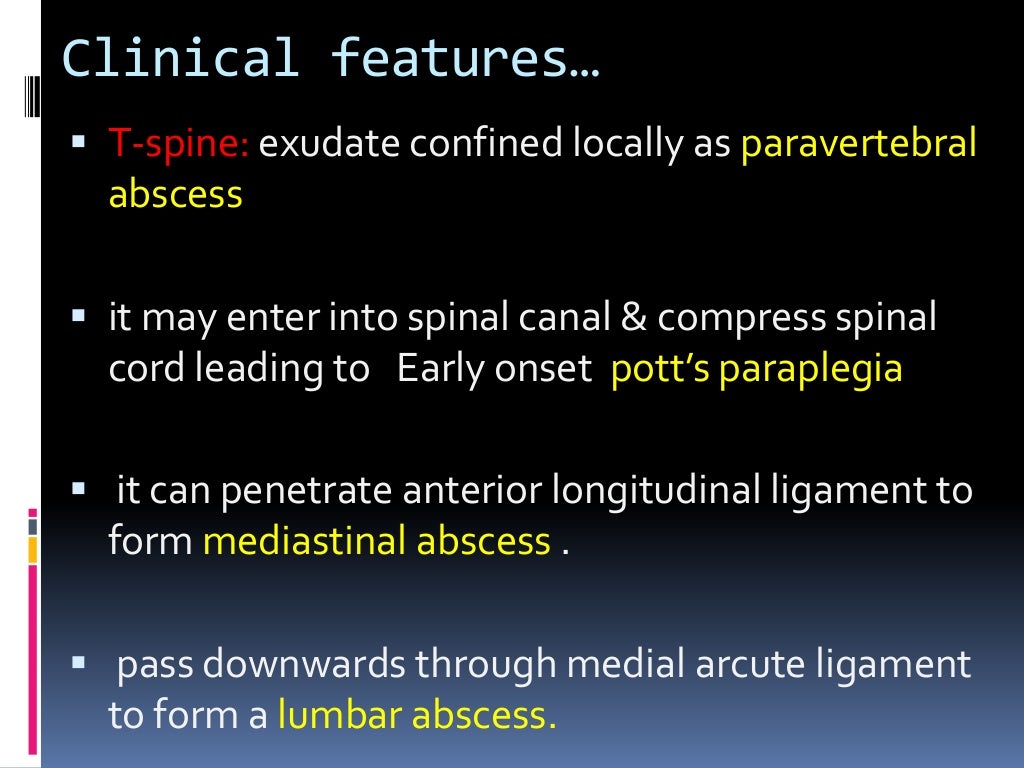 Clinical features…

▪ T-spine: exudate confined locally as paravertebral abscess

▪ it may enter into spinal canal & compress spinal cord leading to Early onset pott's paraplegia

▪ it can penetrate anterior longitudinal ligament to form mediastinal abscess .

▪ pass downwards through medial arcute ligament to form a lumbar abscess.